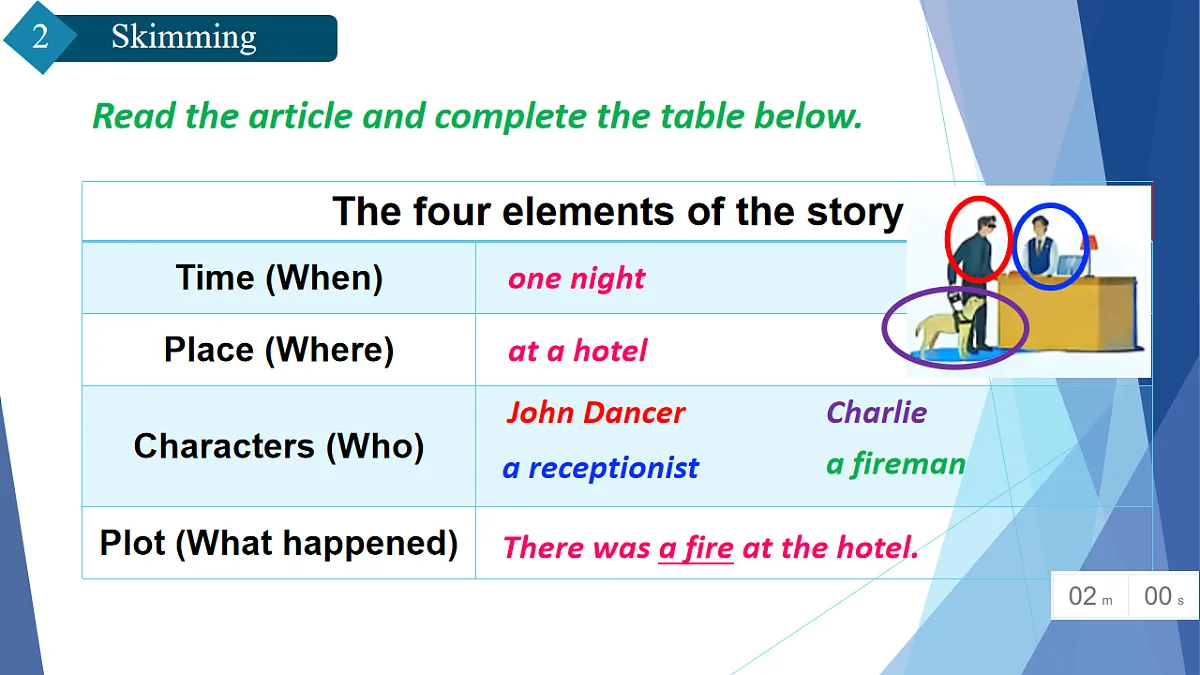 2 Skimming

Read the article and complete the table below.

| The four elements of the story | |
|---|---|
| Time (When) | one night |
| Place (Where) | at a hotel |
| Characters (Who) | John Dancer Charlie a receptionist a fireman |
| Plot (What happened) | There was a fire at the hotel. |

02 m 00 s